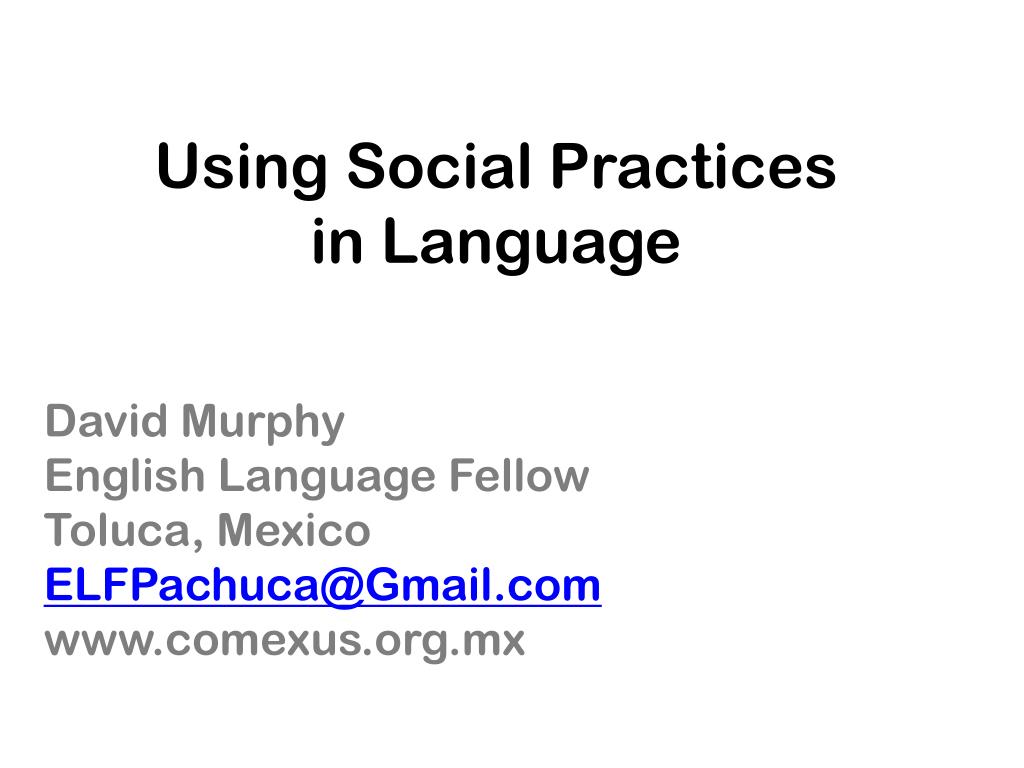 Using Social Practices in Language

David Murphy
English Language Fellow
Toluca, Mexico
ELFPachuca@Gmail.com
www.comexus.org.mx